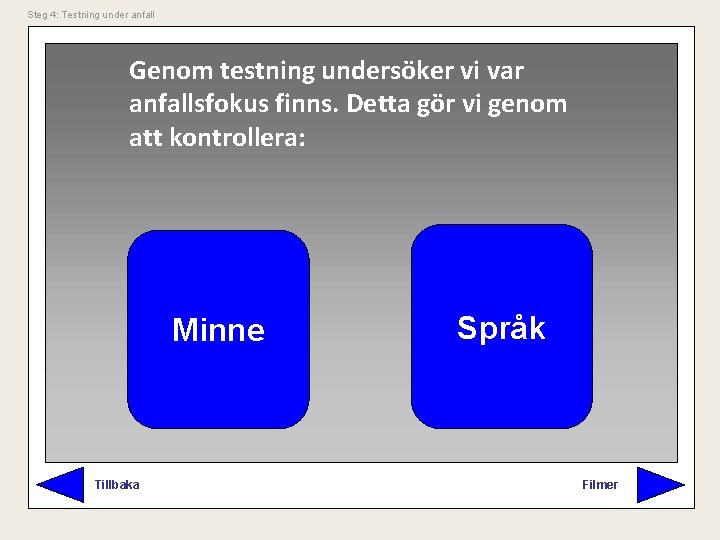 Steg 4: Testning under anfall

Genom testning undersöker vi var anfallsfokus finns. Detta gör vi genom att kontrollera:

Minne

Språk

Tillbaka

Filmer